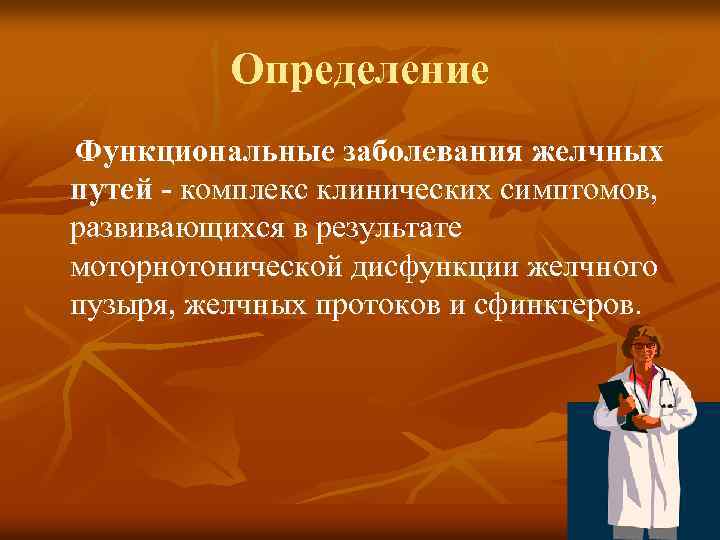 Определение

Функциональные заболевания желчных путей - комплекс клинических симптомов, развивающихся в результате моторнотонической дисфункции желчного пузыря, желчных протоков и сфинктеров.